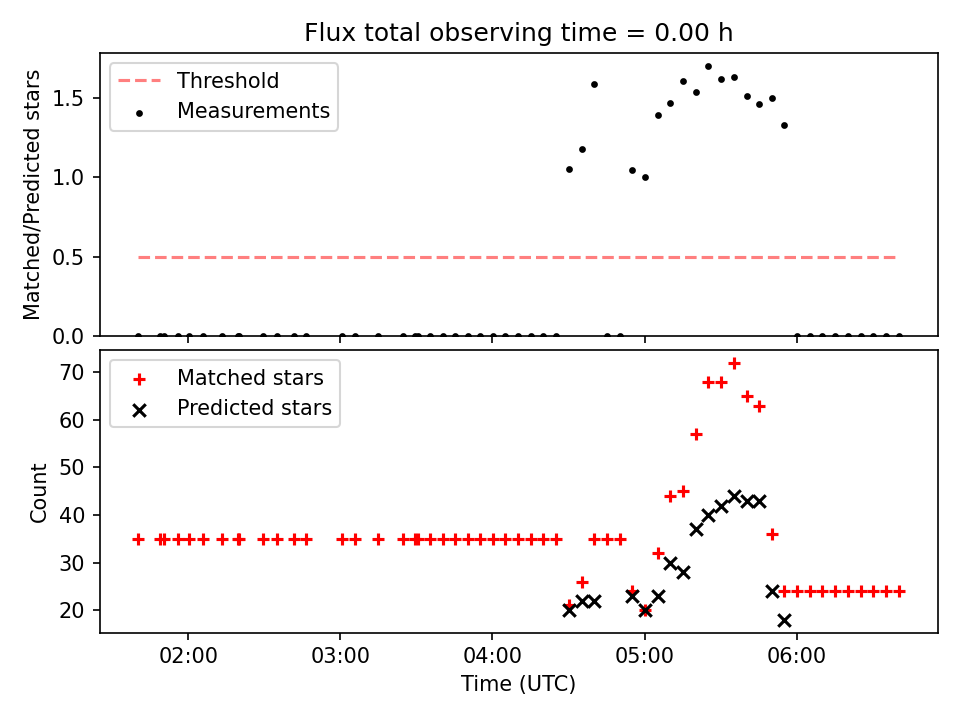 Flux total observing time = 0.00 h

Threshold
Measurements

Matched/Predicted stars

1.5
1.0
0.5
0.0

Matched stars
Predicted stars

Count

70
60
50
40
30
20

02:00
03:00
04:00
05:00
06:00

Time (UTC)